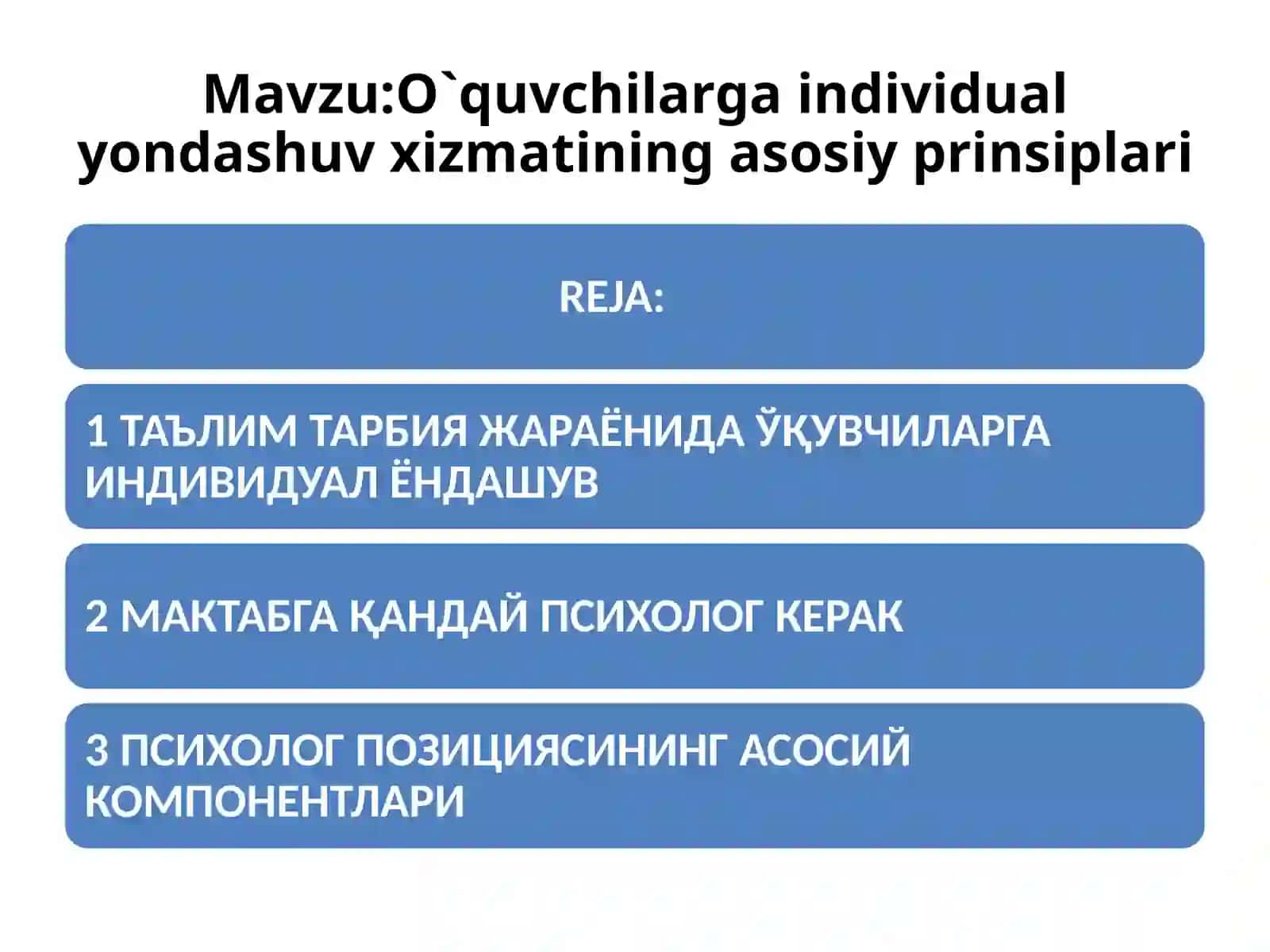 Mavzu:O`quvchilarga individual yondashuv xizmatining asosiy prinsiplari

REJA:

1 ТАЪЛИМ ТАРБИЯ ЖАРАЁНИДА ЎҚУВЧИЛАРГА ИНДИВИДУАЛ ЁНДАШУВ

2 МАКТАБГА ҚАНДАЙ ПСИХОЛОГ КЕРАК

3 ПСИХОЛОГ ПОЗИЦИЯСИНИНГ АСОСИЙ КОМПОНЕНТЛАРИ